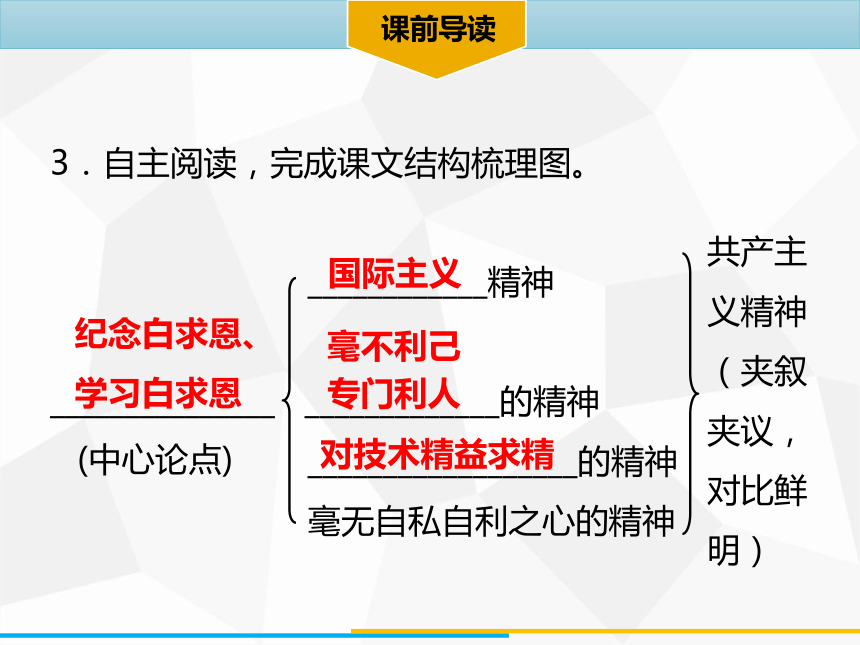 课前导读

3．自主阅读，完成课文结构梳理图。

纪念白求恩、学习白求恩
(中心论点)

国际主义精神
毫不利己专门利人的精神
对技术精益求精的精神
毫无自私自利之心的精神

共产主义精神（夹叙夹议，对比鲜明）